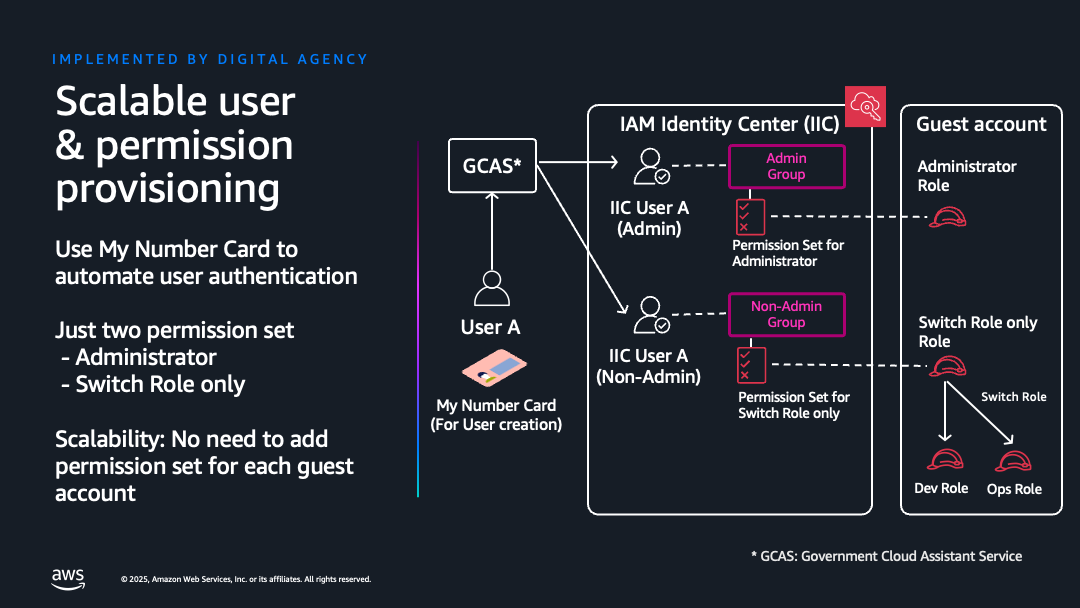 IMPLEMENTED BY DIGITAL AGENCY

Scalable user & permission provisioning

Use My Number Card to automate user authentication

Just two permission set
- Administrator
- Switch Role only

Scalability: No need to add permission set for each guest account

GCAS*

User A

My Number Card (For User creation)

IAM Identity Center (IIC)

IIC User A (Admin)

Admin Group

Permission Set for Administrator

IIC User A (Non-Admin)

Non-Admin Group

Permission Set for Switch Role only

Guest account

Administrator Role

Switch Role only Role

Switch Role

Dev Role

Ops Role

* GCAS: Government Cloud Assistant Service

aws

© 2025, Amazon Web Services, Inc. or its affiliates. All rights reserved.